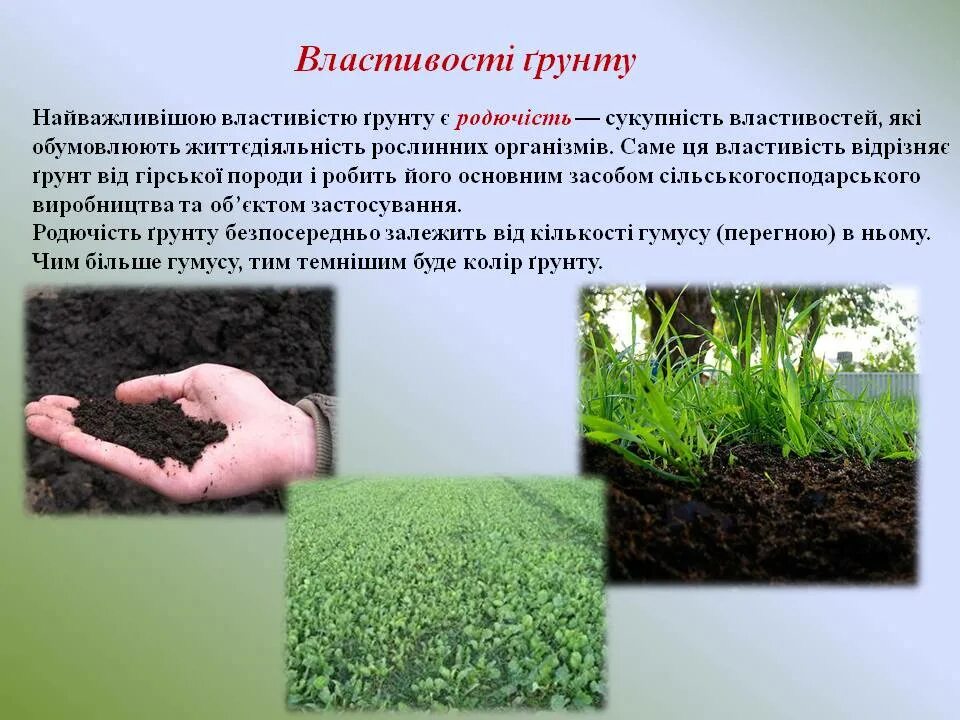 Властивості ґрунту

Найважливішою властивістю ґрунту є родючість — сукупність властивостей, які обумовлюють життєдіяльність рослинних організмів. Саме ця властивість відрізняє ґрунт від гірської породи і робить його основним засобом сільськогосподарського виробництва та об'єктом застосування.
Родючість ґрунту безпосередньо залежить від кількості гумусу (перегною) в ньому. Чим більше гумусу, тим темнішим буде колір ґрунту.